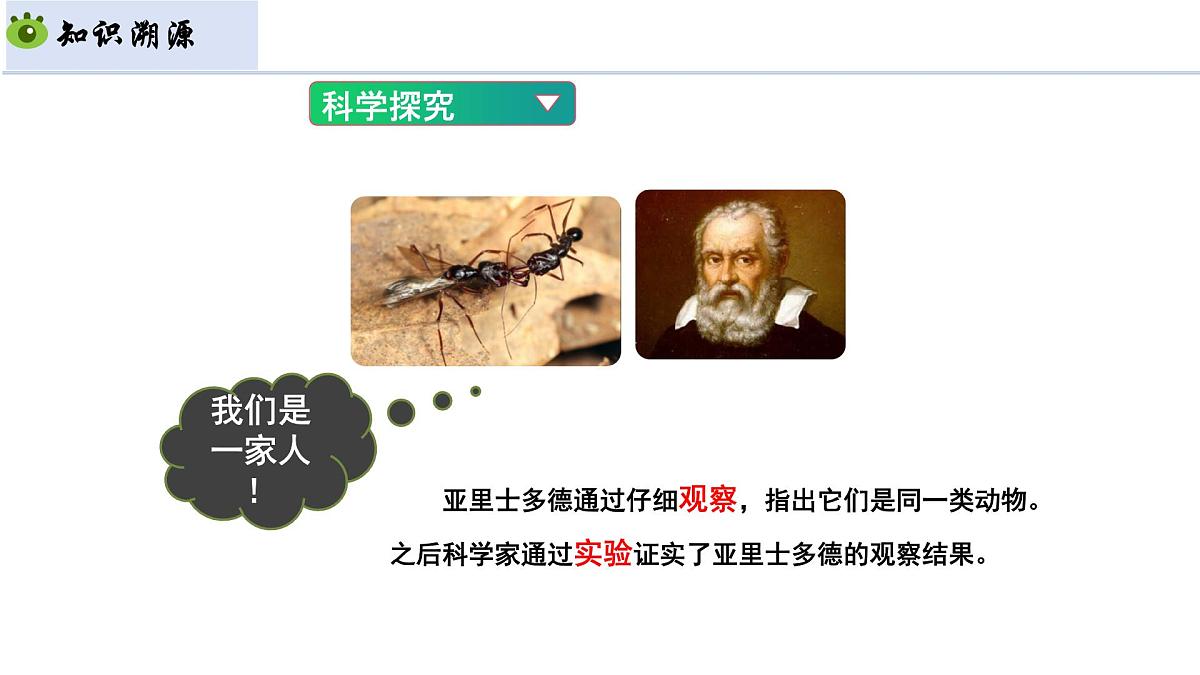 知识溯源

科学探究

我们是一家人！

亚里士多德通过仔细观察，指出它们是同一类动物。

之后科学家通过实验证实了亚里士多德的观察结果。